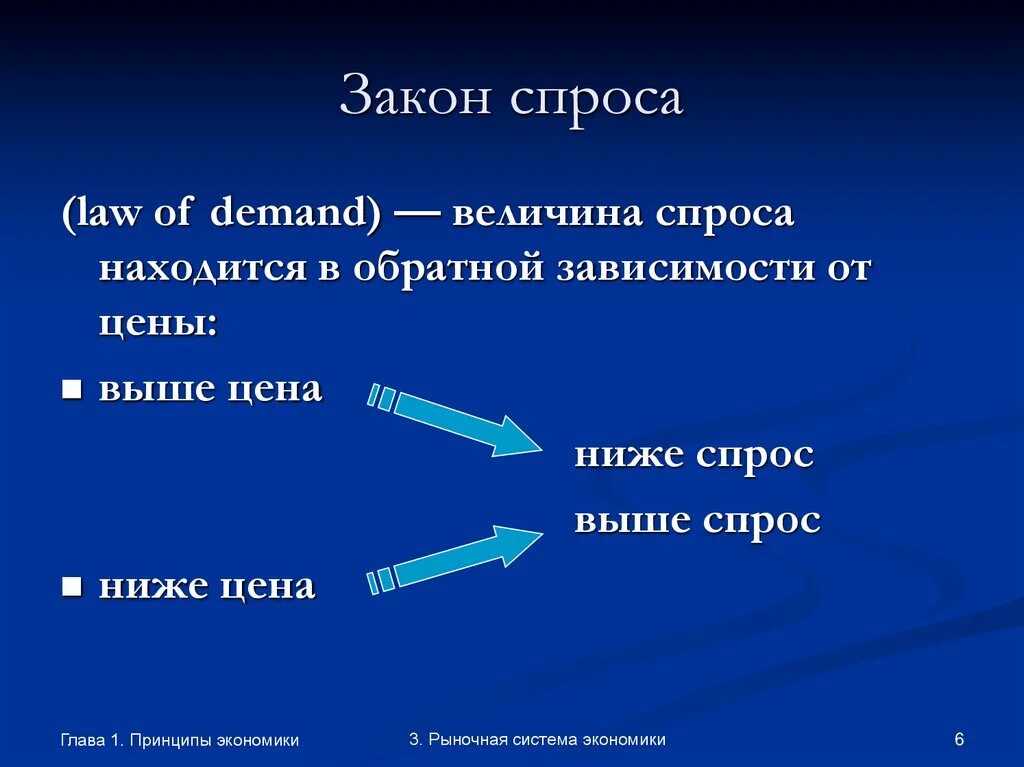 Закон спроса

(law of demand) — величина спроса находится в обратной зависимости от цены:

■ выше цена

ниже спрос

выше спрос

■ ниже цена

Глава 1. Принципы экономики

3. Рыночная система экономики

6